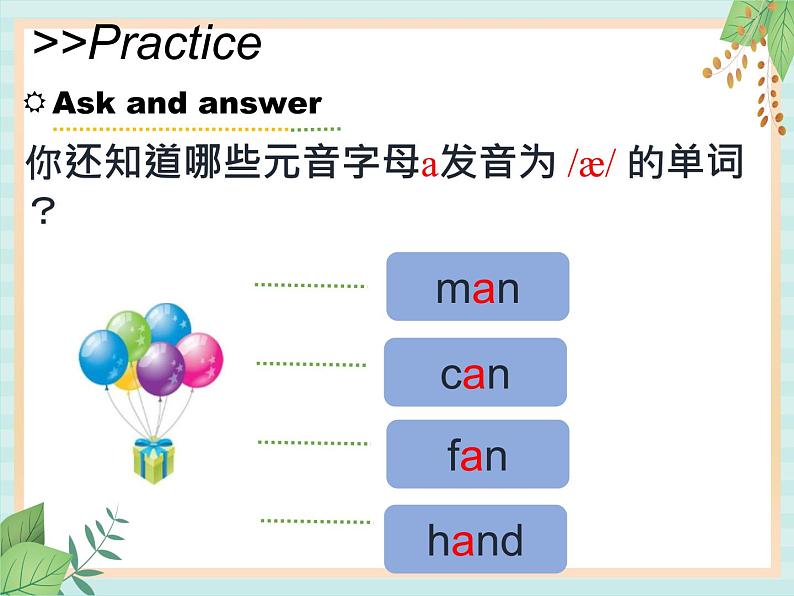 >>Practice

☼ Ask and answer

你还知道哪些元音字母a发音为 /æ/ 的单词？

man

can

fan

hand